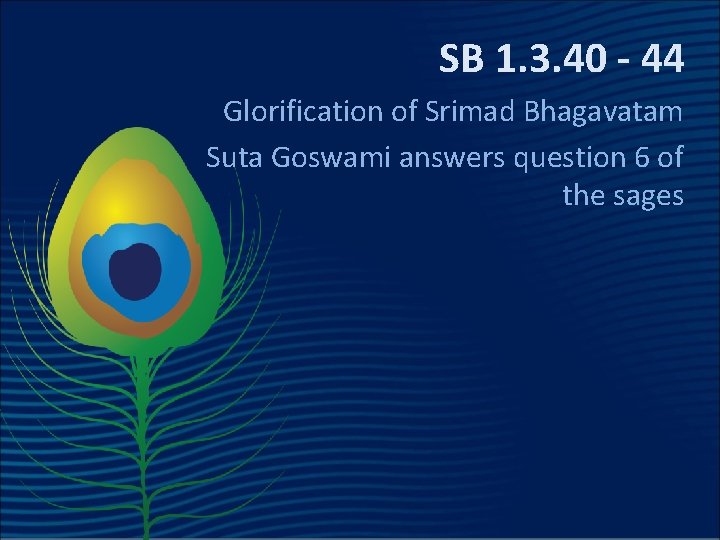 SB 1.3.40 - 44

Glorification of Srimad Bhagavatam

Suta Goswami answers question 6 of the sages